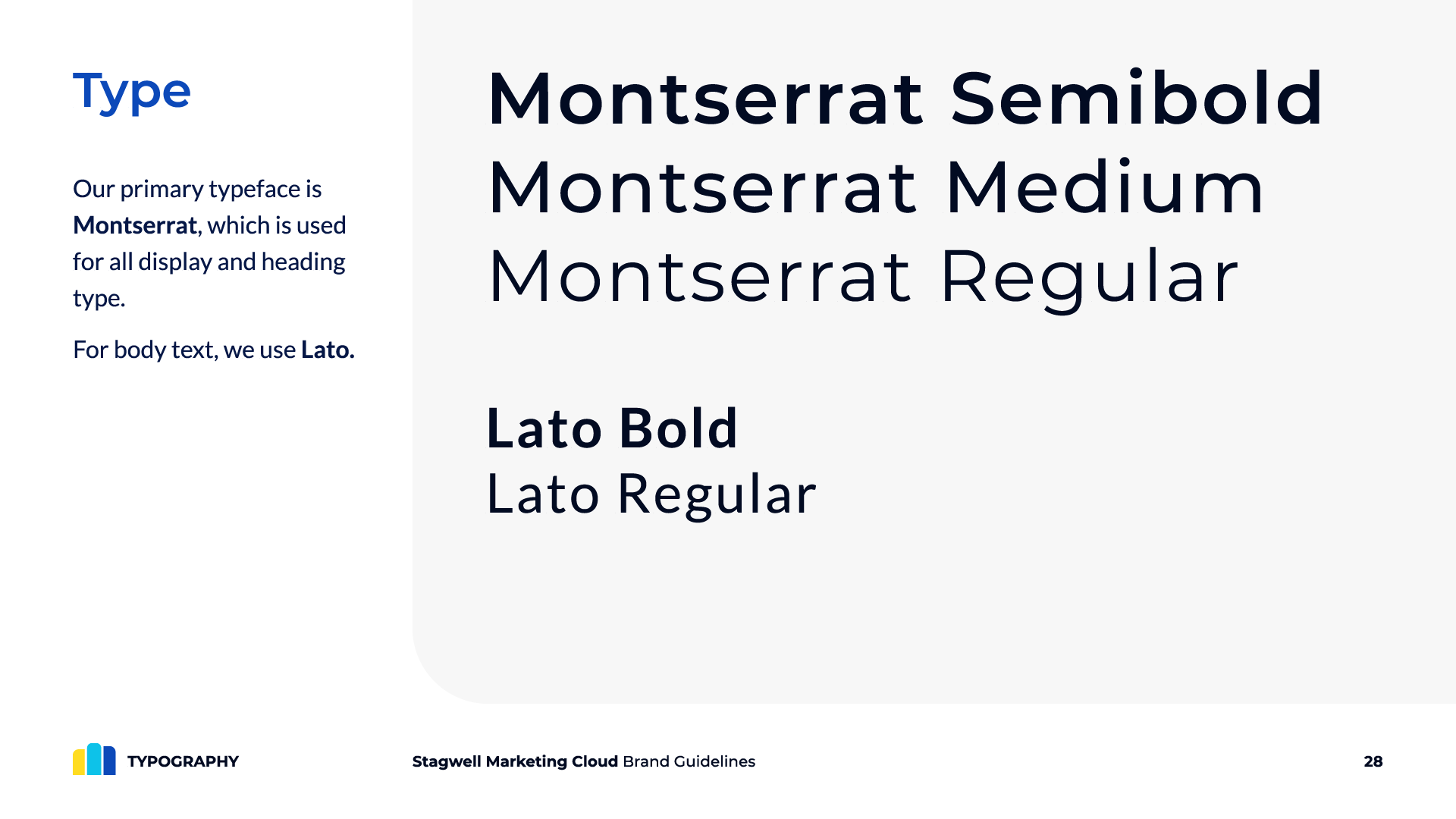 Type

Our primary typeface is Montserrat, which is used for all display and heading type.

For body text, we use Lato.

Montserrat Semibold
Montserrat Medium
Montserrat Regular

Lato Bold
Lato Regular

TYPOGRAPHY

Stagwell Marketing Cloud Brand Guidelines

28